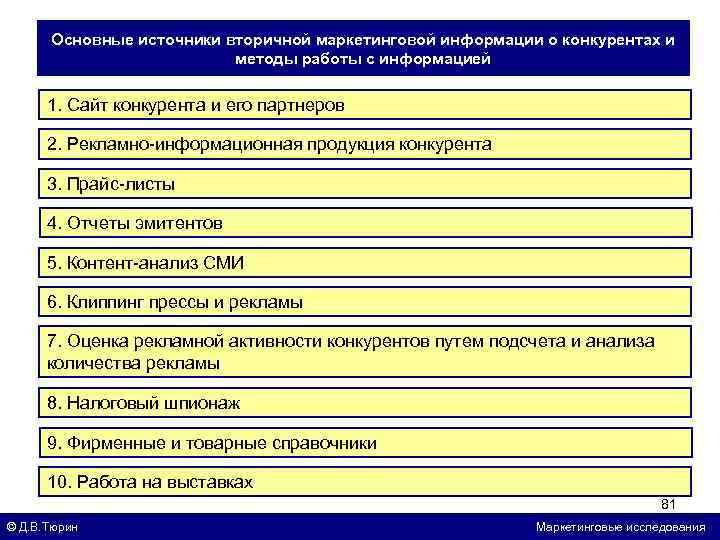 Основные источники вторичной маркетинговой информации о конкурентах и методы работы с информацией

1. Сайт конкурента и его партнеров

2. Рекламно-информационная продукция конкурента

3. Прайс-листы

4. Отчеты эмитентов

5. Контент-анализ СМИ

6. Клиппинг прессы и рекламы

7. Оценка рекламной активности конкурентов путем подсчета и анализа количества рекламы

8. Налоговый шпионаж

9. Фирменные и товарные справочники

10. Работа на выставках

81

© Д.В.Тюрин

Маркетинговые исследования